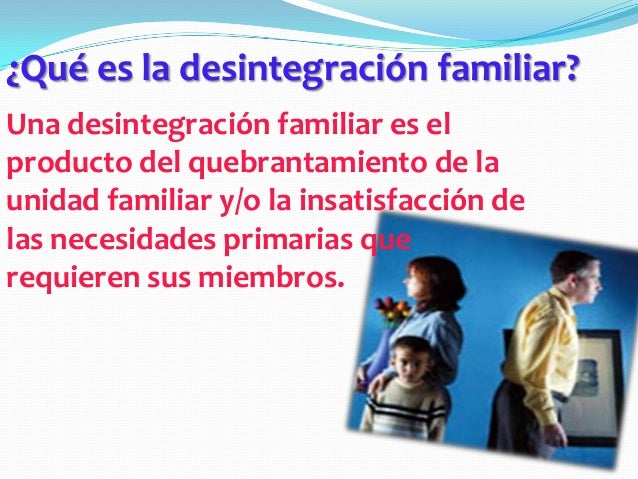 ¿Qué es la desintegración familiar?

Una desintegración familiar es el producto del quebrantamiento de la unidad familiar y/o la insatisfacción de las necesidades primarias que requieren sus miembros.